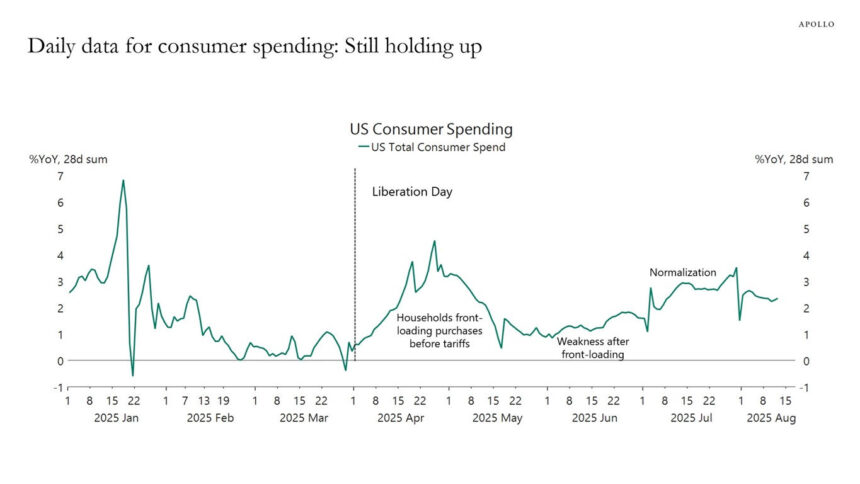 APOLLO

Daily data for consumer spending: Still holding up

US Consumer Spending

—US Total Consumer Spend

%YoY, 28d sum

%YoY, 28d sum

7
6
5
4
3
2
1
0
-1

7
6
5
4
3
2
1
0
-1

Liberation Day

Households front-loading purchases before tariffs

Weakness after front-loading

Normalization

1 8 15 22 1 7 13 19 1 8 15 22 1 8 15 22 1 8 15 22 1 8 15 22 1 8 15 22 1 8 15

2025 Jan 2025 Feb 2025 Mar 2025 Apr 2025 May 2025 Jun 2025 Jul 2025 Aug